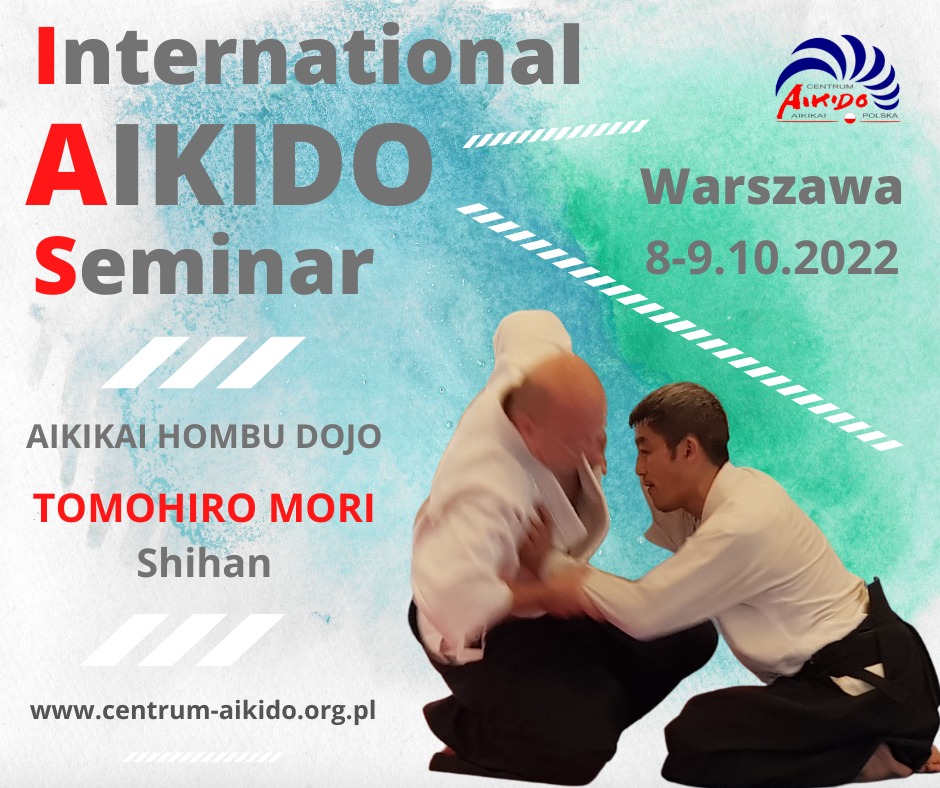 International
AIKIDO
Seminar

CENTRUM
AIKIDO
AIKIKAI POLSKA

Warszawa
8-9.10.2022

AIKIKAI HOMBU DOJO

TOMOHIRO MORI
Shihan

www.centrum-aikido.org.pl